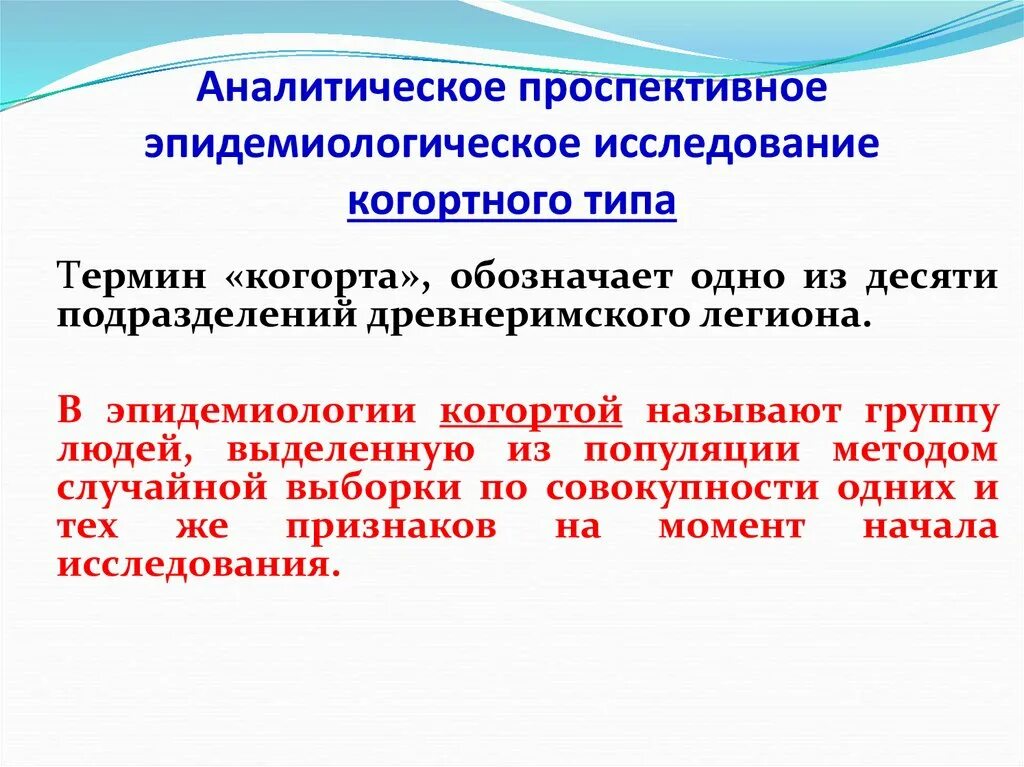 Аналитическое проспективное эпидемиологическое исследование когортного типа

Термин «когорта», обозначает одно из десяти подразделений древнеримского легиона.

В эпидемиологии когортой называют группу людей, выделенную из популяции методом случайной выборки по совокупности одних и тех же признаков на момент начала исследования.